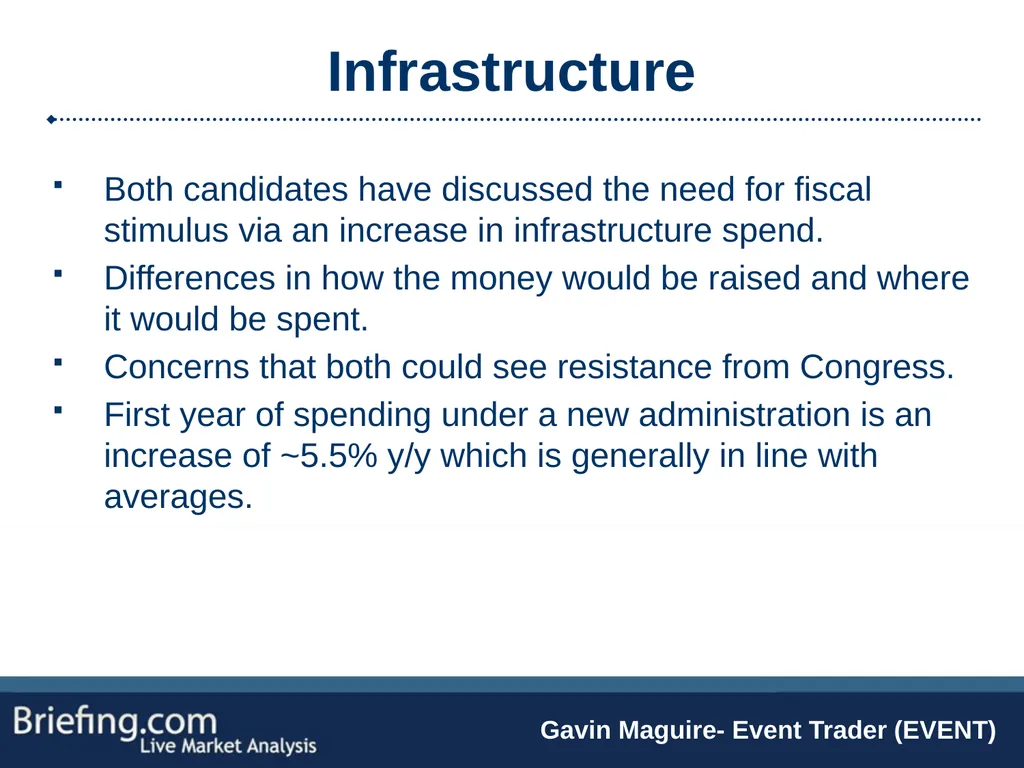 Infrastructure

▪ Both candidates have discussed the need for fiscal stimulus via an increase in infrastructure spend.

▪ Differences in how the money would be raised and where it would be spent.

▪ Concerns that both could see resistance from Congress.

▪ First year of spending under a new administration is an increase of ~5.5% y/y which is generally in line with averages.

Briefing.com
Live Market Analysis

Gavin Maguire- Event Trader (EVENT)